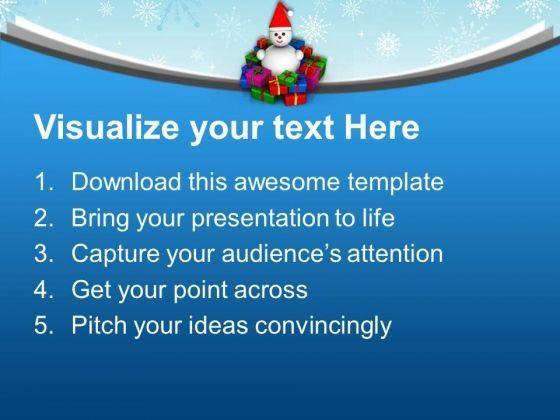 Visualize your text Here

1. Download this awesome template
2. Bring your presentation to life
3. Capture your audience's attention
4. Get your point across
5. Pitch your ideas convincingly